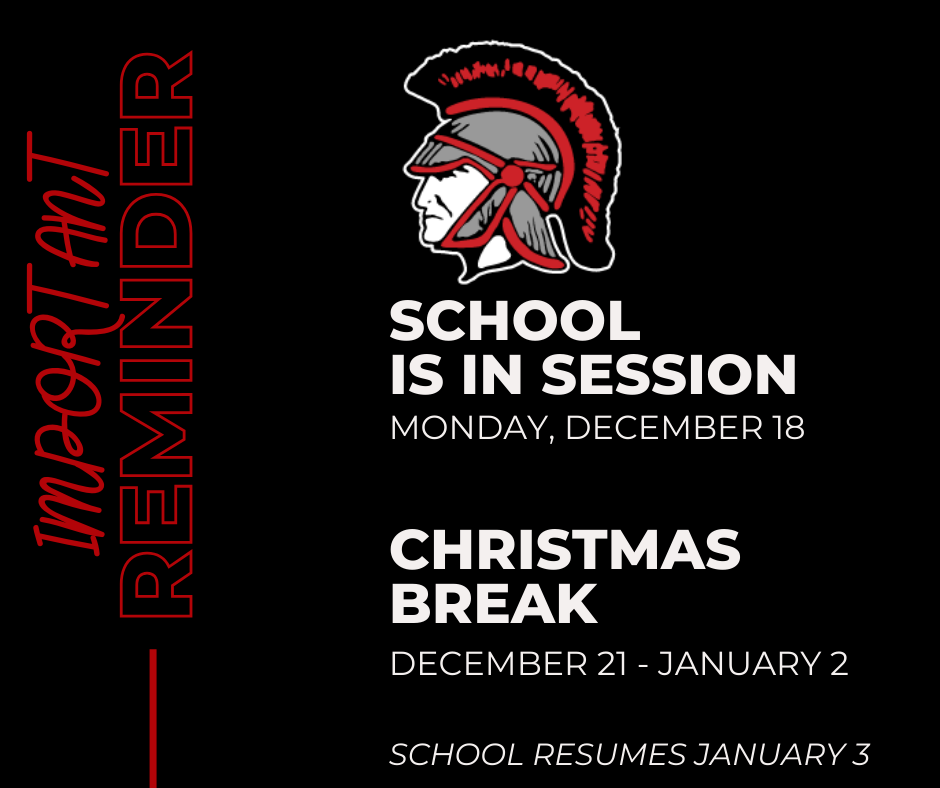 IMPORTANT
REMINDER

SCHOOL
IS IN SESSION
MONDAY, DECEMBER 18

CHRISTMAS
BREAK
DECEMBER 21 - JANUARY 2

SCHOOL RESUMES JANUARY 3